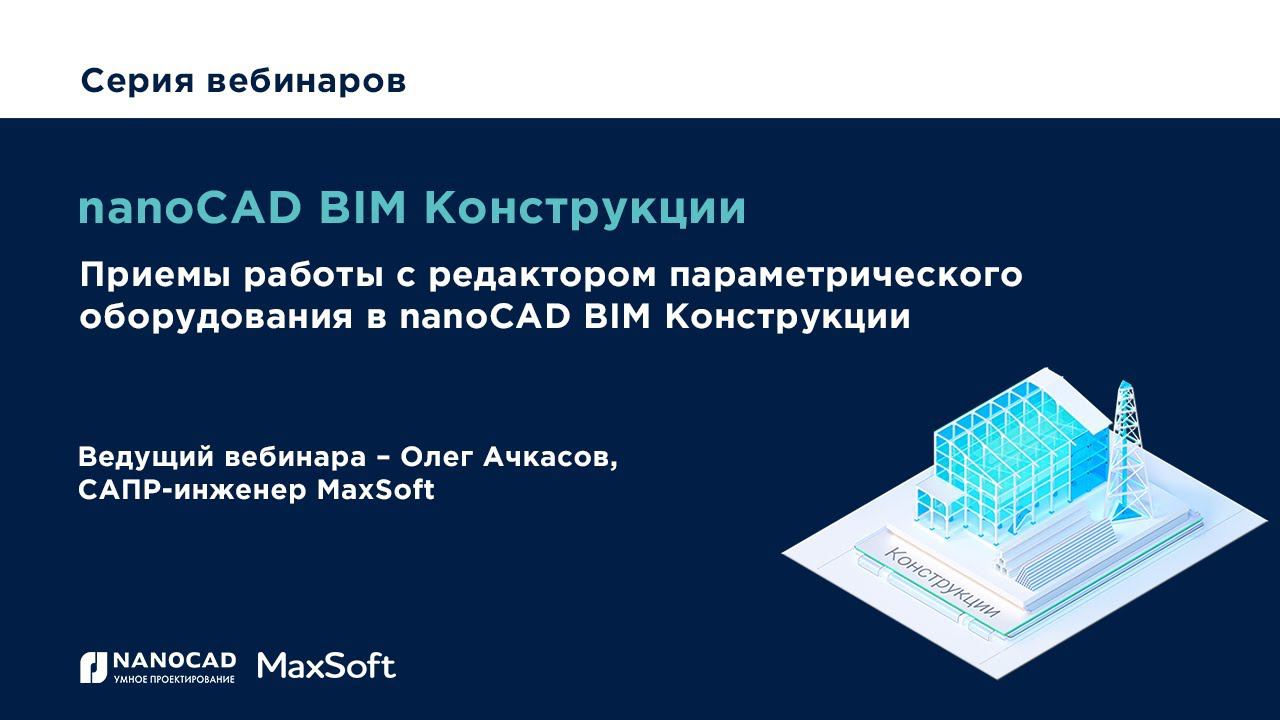 Серия вебинаров

nanoCAD BIM Конструкции

Приемы работы с редактором параметрического оборудования в nanoCAD BIM Конструкции

Ведущий вебинара – Олег Ачкасов, САПР-инженер MaxSoft

Конструкции

NANOCAD
УМНОЕ ПРОЕКТИРОВАНИЕ

MaxSoft